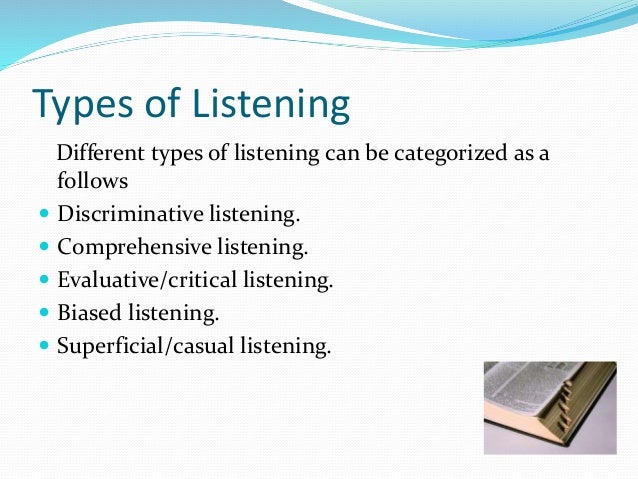 Types of Listening

Different types of listening can be categorized as a follows

- Discriminative listening.
- Comprehensive listening.
- Evaluative/critical listening.
- Biased listening.
- Superficial/casual listening.